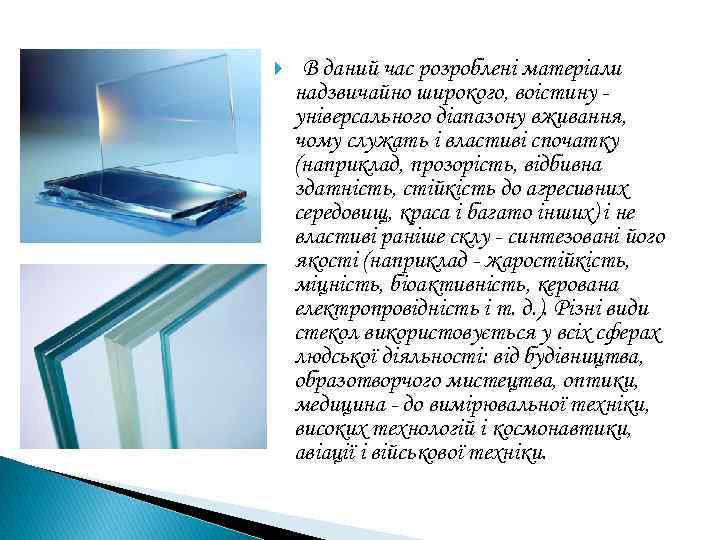 В даний час розроблені матеріали надзвичайно широкого, воістину - універсального діапазону вживання, чому служать і властиві спочатку (наприклад, прозорість, відбивна здатність, стійкість до агресивних середовищ, краса і багато інших) і не властиві раніше склу - синтезовані його якості (наприклад - жаростійкість, міцність, біоактивність, керована електропровідність і т. д.). Різні види стекол використовується у всіх сферах людської діяльності: від будівництва, образотворчого мистецтва, оптики, медицина - до вимірювальної техніки, високих технологій і космонавтики, авіації і військової техніки.